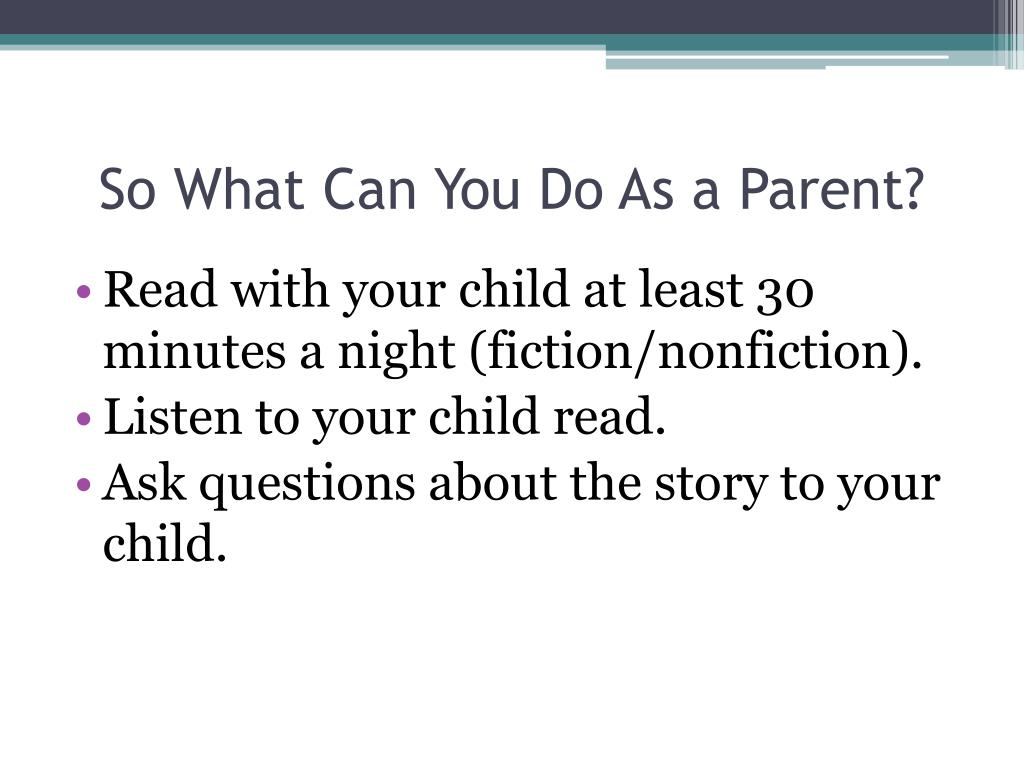 So What Can You Do As a Parent?

• Read with your child at least 30 minutes a night (fiction/nonfiction).
• Listen to your child read.
• Ask questions about the story to your child.